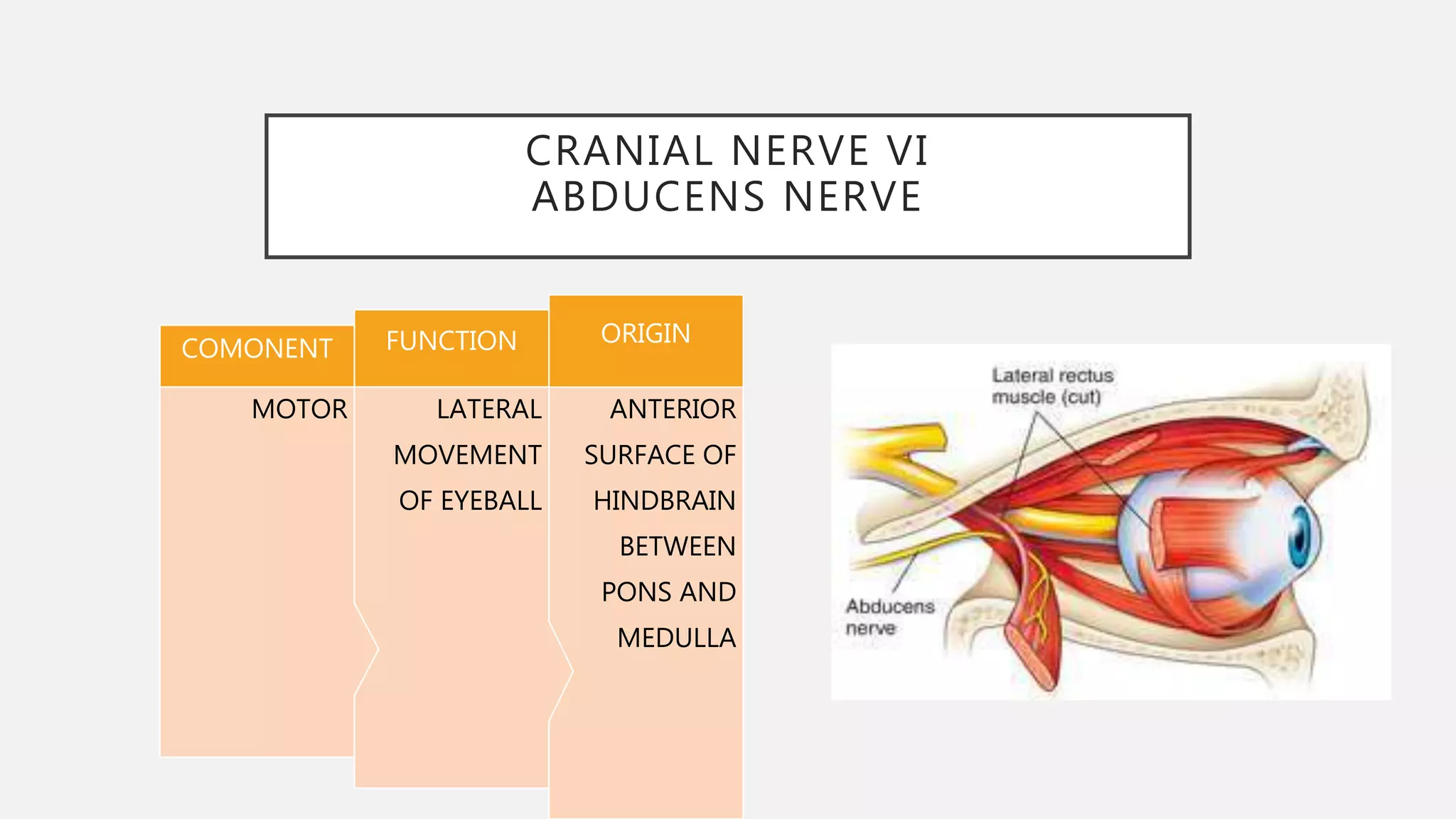 CRANIAL NERVE VI
ABDUCENS NERVE

COMONENT

MOTOR

FUNCTION

LATERAL MOVEMENT OF EYEBALL

ORIGIN

ANTERIOR SURFACE OF HINDBRAIN BETWEEN PONS AND MEDULLA

Lateral rectus muscle (cut)

Abducens nerve